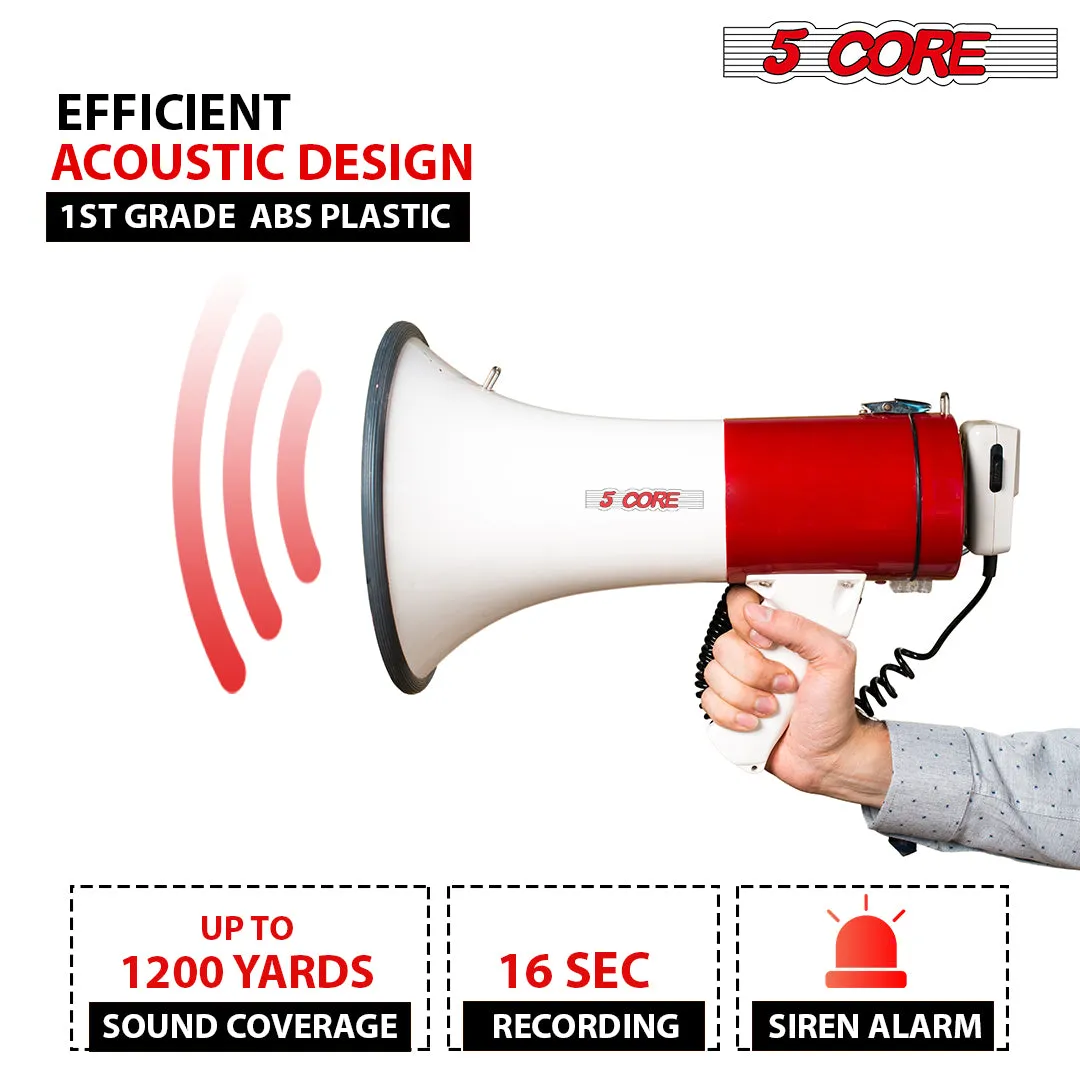 5 CORE

EFFICIENT
ACOUSTIC DESIGN
1ST GRADE ABS PLASTIC

5 CORE

UP TO
1200 YARDS
SOUND COVERAGE

16 SEC
RECORDING

SIREN ALARM